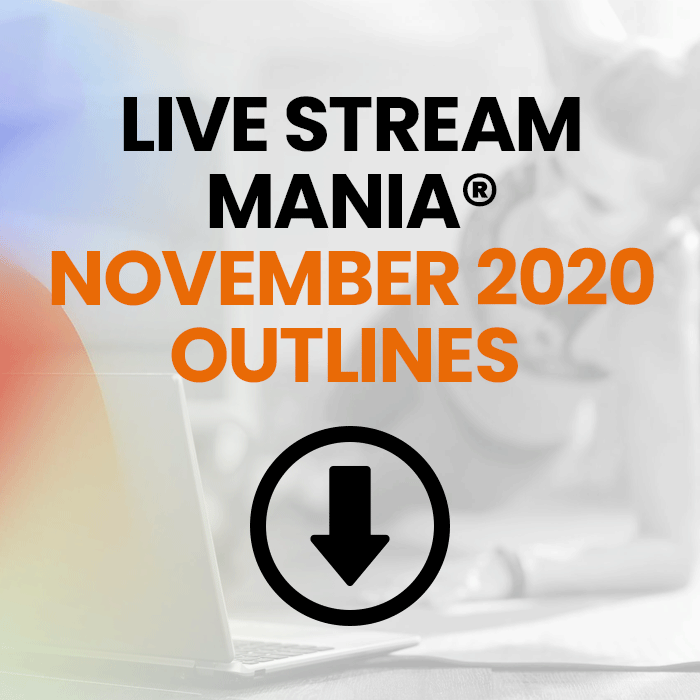 LIVE STREAM MANIA®
NOVEMBER 2020 OUTLINES